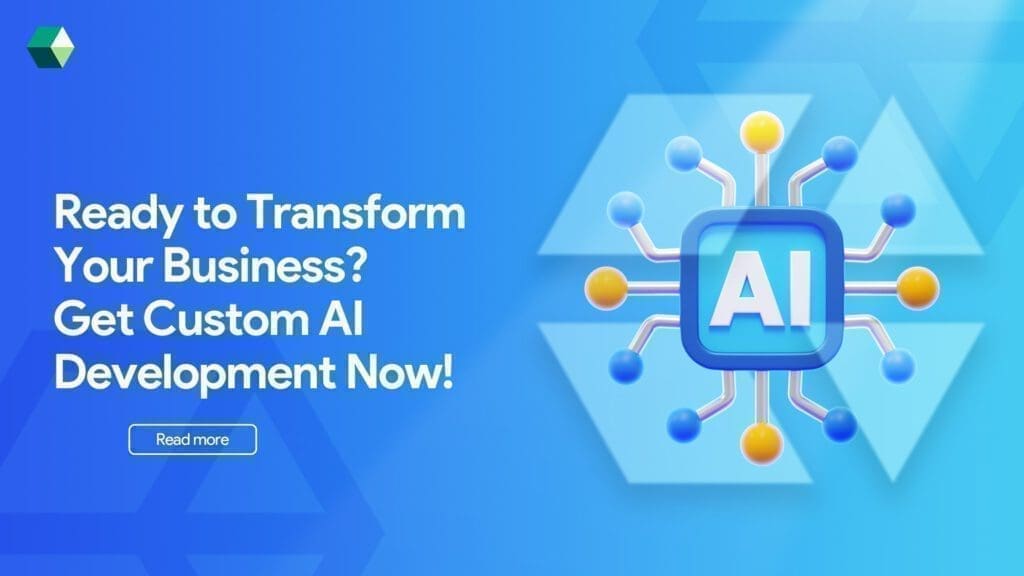 Ready to Transform Your Business? Get Custom AI Development Now!

Read more

AI